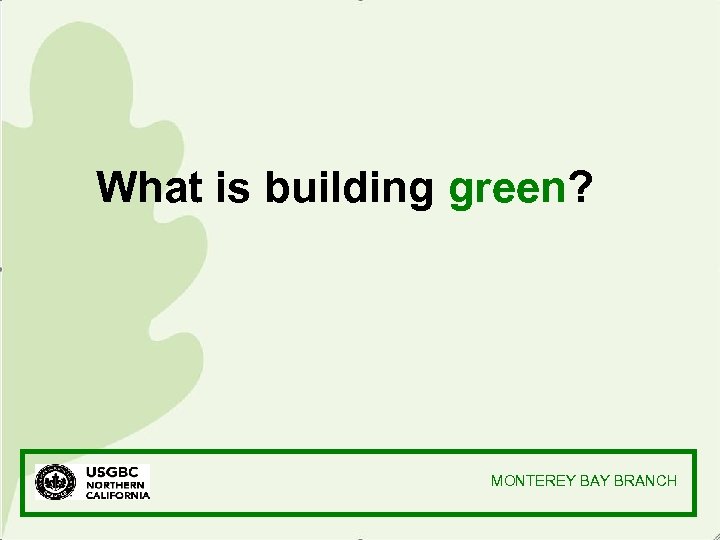 What is building green?

USGBC
NORTHERN
CALIFORNIA

MONTEREY BAY BRANCH